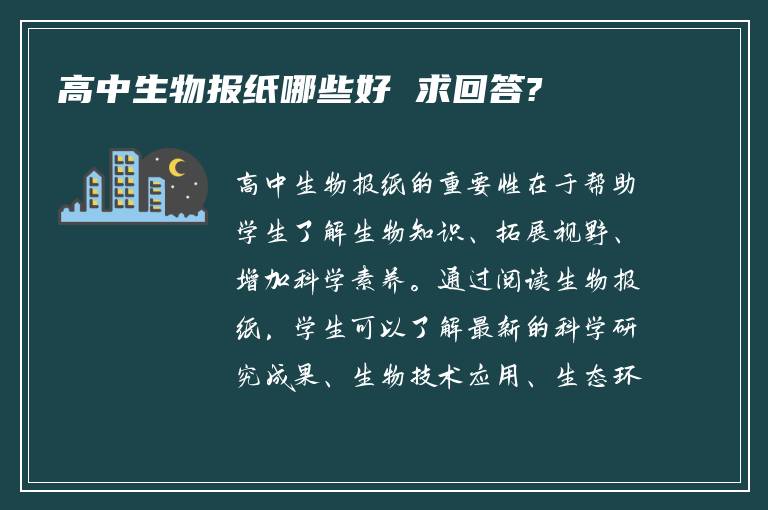 高中生物报纸哪些好 求回答?

高中生物报纸的重要性在于帮助学生了解生物知识、拓展视野、增加科学素养。通过阅读生物报纸，学生可以了解最新的科学研究成果、生物技术应用、生态环